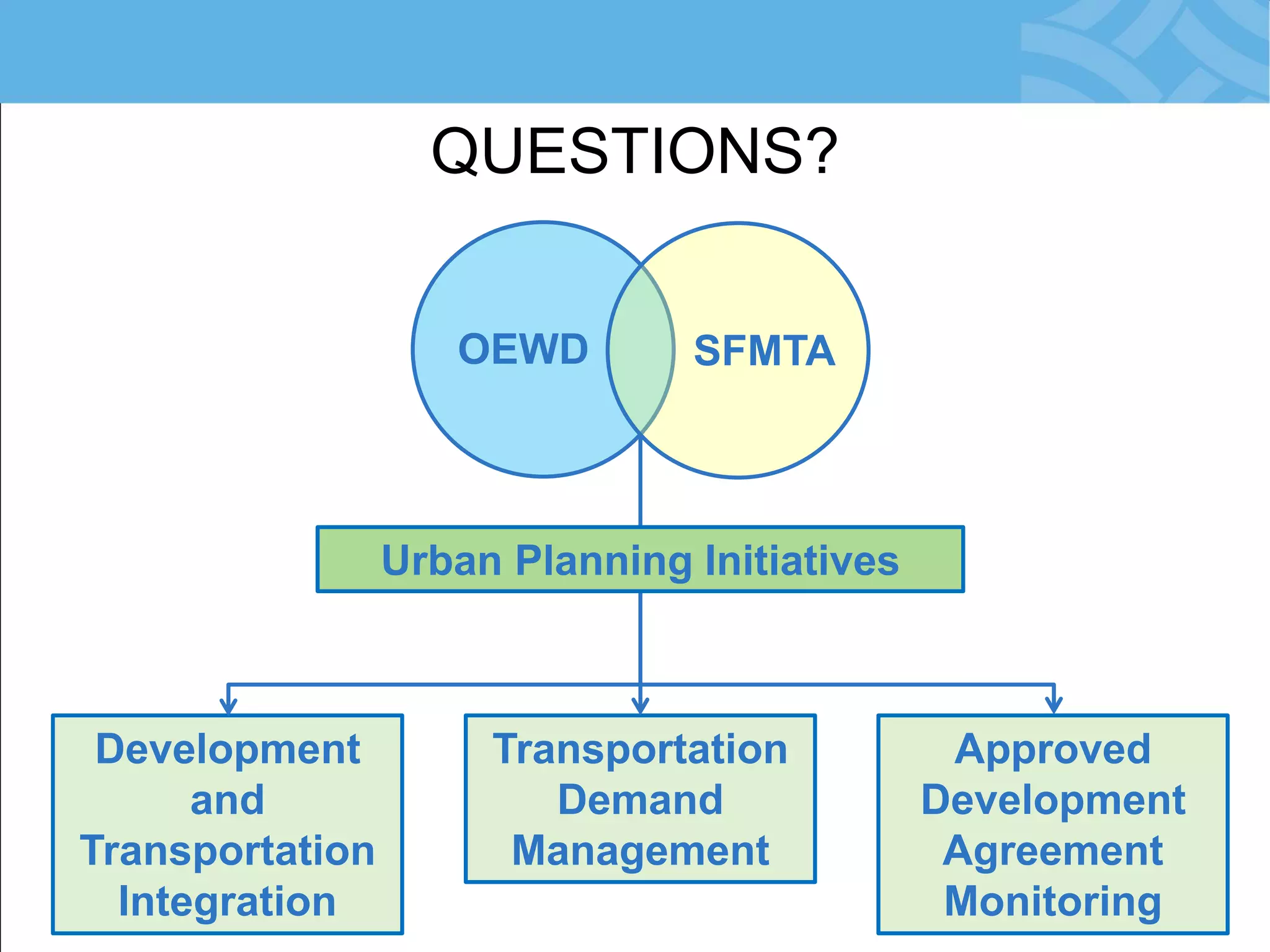 QUESTIONS?

OEWD

SFMTA

Urban Planning Initiatives

Development and Transportation Integration

Transportation Demand Management

Approved Development Agreement Monitoring